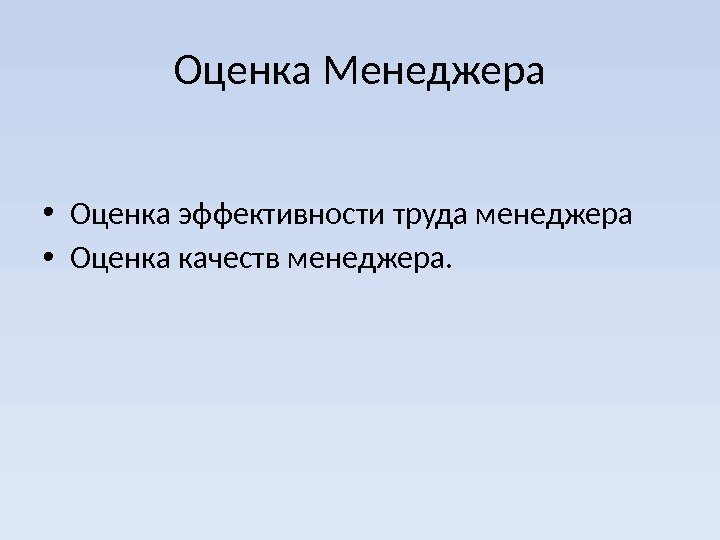 Оценка Менеджера

• Оценка эффективности труда менеджера
• Оценка качеств менеджера.